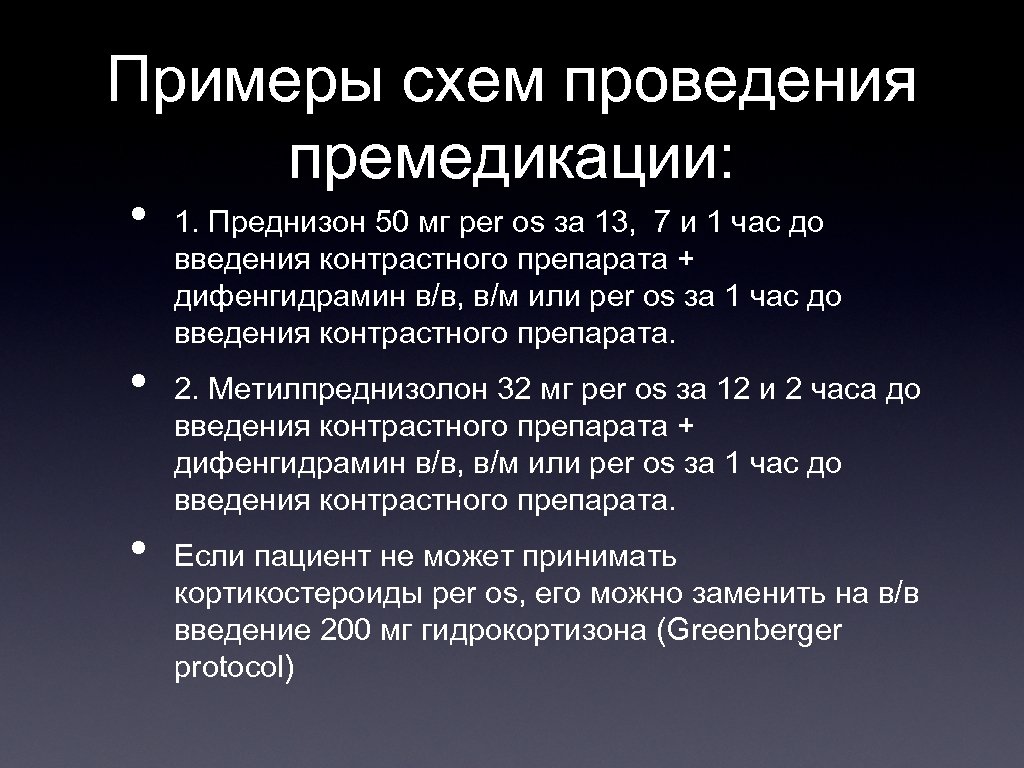 Примеры схем проведения премедикации:

• 1. Преднизон 50 мг per os за 13, 7 и 1 час до введения контрастного препарата + дифенгидрамин в/в, в/м или per os за 1 час до введения контрастного препарата.

• 2. Метилпреднизолон 32 мг per os за 12 и 2 часа до введения контрастного препарата + дифенгидрамин в/в, в/м или per os за 1 час до введения контрастного препарата.

• Если пациент не может принимать кортикостероиды per os, его можно заменить на в/в введение 200 мг гидрокортизона (Greenberger protocol)